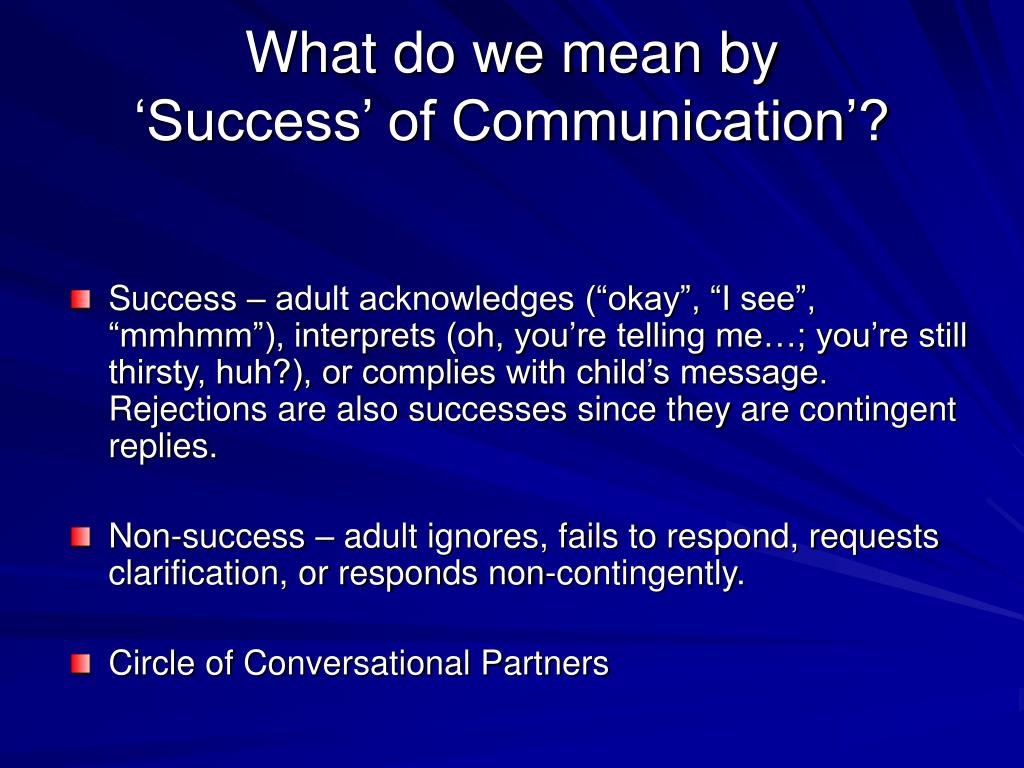 What do we mean by ‘Success’ of Communication’?

Success – adult acknowledges (“okay”, “I see”, “mmhmm”), interprets (oh, you’re telling me…; you’re still thirsty, huh?), or complies with child’s message. Rejections are also successes since they are contingent replies.

Non-success – adult ignores, fails to respond, requests clarification, or responds non-contingently.

Circle of Conversational Partners